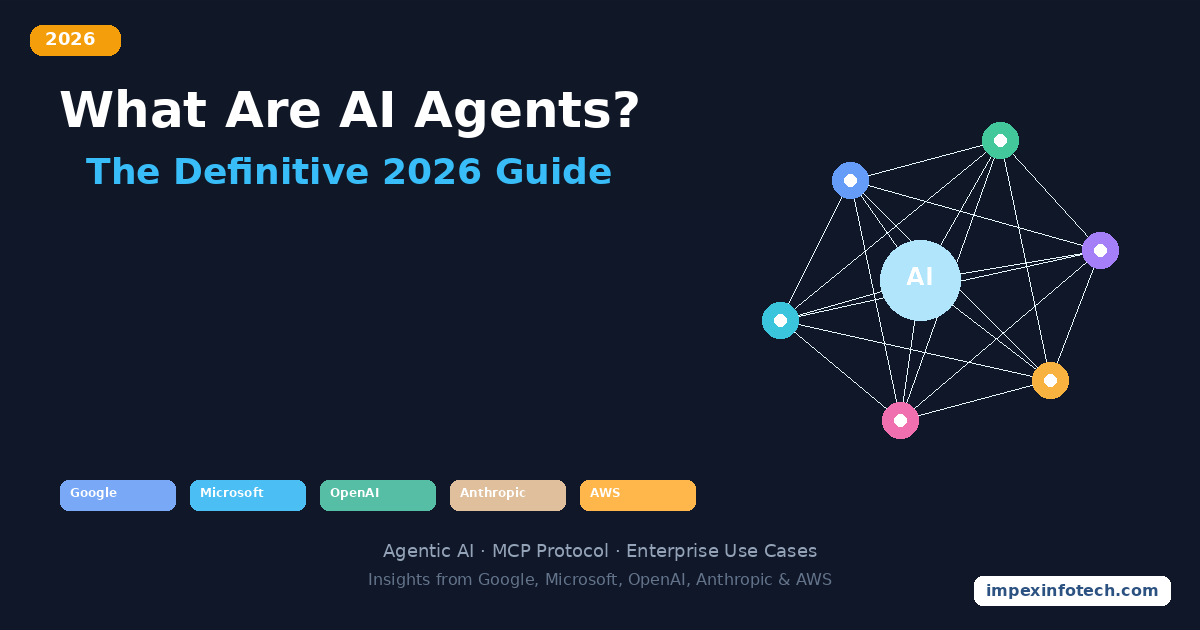 2026

What Are AI Agents?

The Definitive 2026 Guide

AI

Google
Microsoft
OpenAI
Anthropic
AWS

Agentic AI · MCP Protocol · Enterprise Use Cases

Insights from Google, Microsoft, OpenAI, Anthropic & AWS

impexinfotech.com